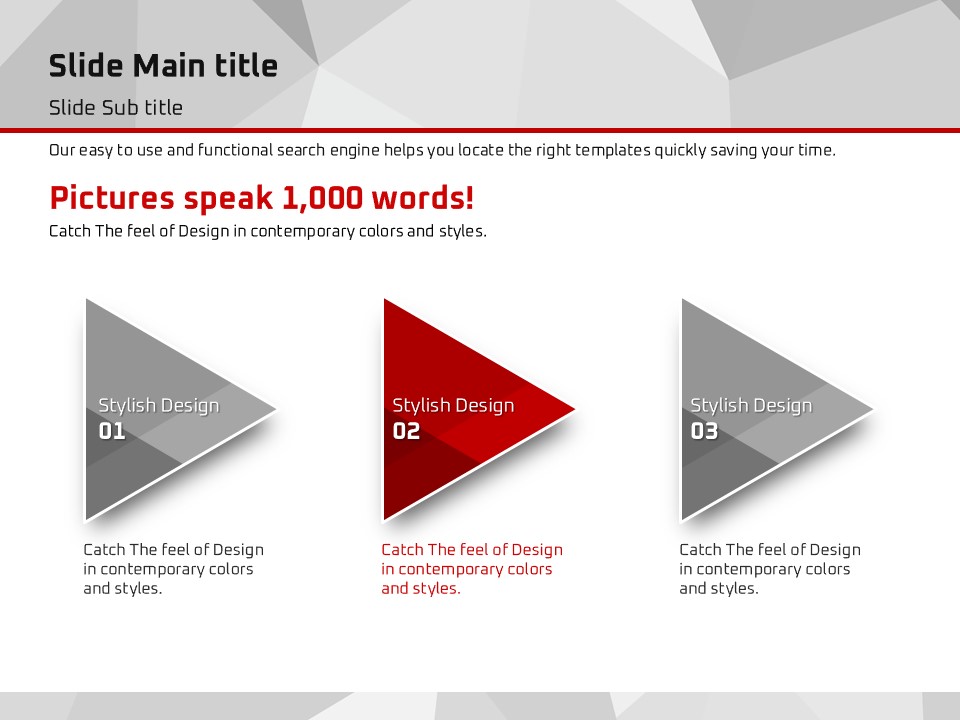 Slide Main title

Slide Sub title

Our easy to use and functional search engine helps you locate the right templates quickly saving your time.

Pictures speak 1,000 words!

Catch The feel of Design in contemporary colors and styles.

Stylish Design
01

Catch The feel of Design in contemporary colors and styles.

Stylish Design
02

Catch The feel of Design in contemporary colors and styles.

Stylish Design
03

Catch The feel of Design in contemporary colors and styles.